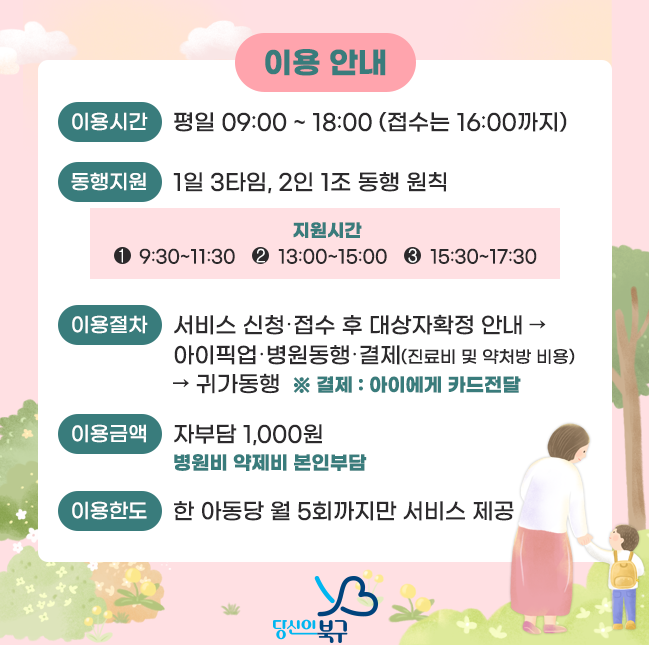 이용 안내

이용시간 평일 09:00 ~ 18:00 (접수는 16:00까지)

동행지원 1일 3타임, 2인 1조 동행 원칙

지원시간
❶ 9:30~11:30 ❷ 13:00~15:00 ❸ 15:30~17:30

이용절차 서비스 신청·접수 후 대상자확정 안내 → 아이픽업·병원동행·결제(진료비 및 약처방 비용) → 귀가동행 ※ 결제 : 아이에게 카드전달

이용금액 자부담 1,000원
병원비 약제비 본인부담

이용한도 한 아동당 월 5회까지만 서비스 제공

당신의 북구